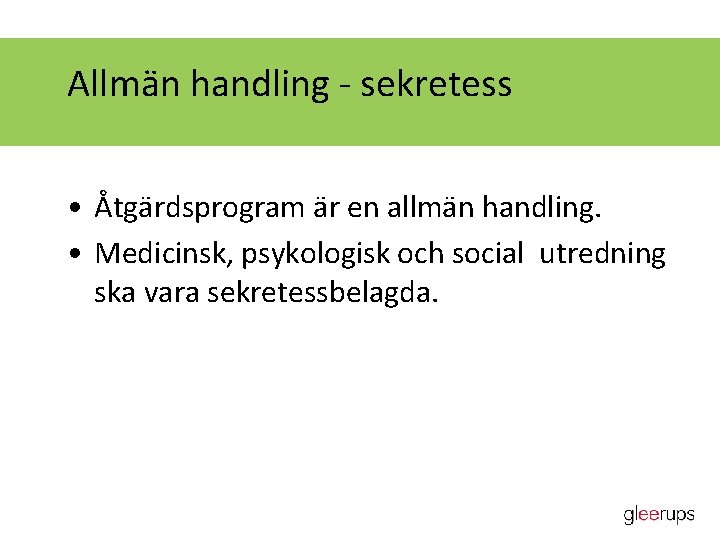 Allmän handling - sekretess

• Åtgärdsprogram är en allmän handling.
• Medicinsk, psykologisk och social utredning ska vara sekretessbelagda.

gleerups